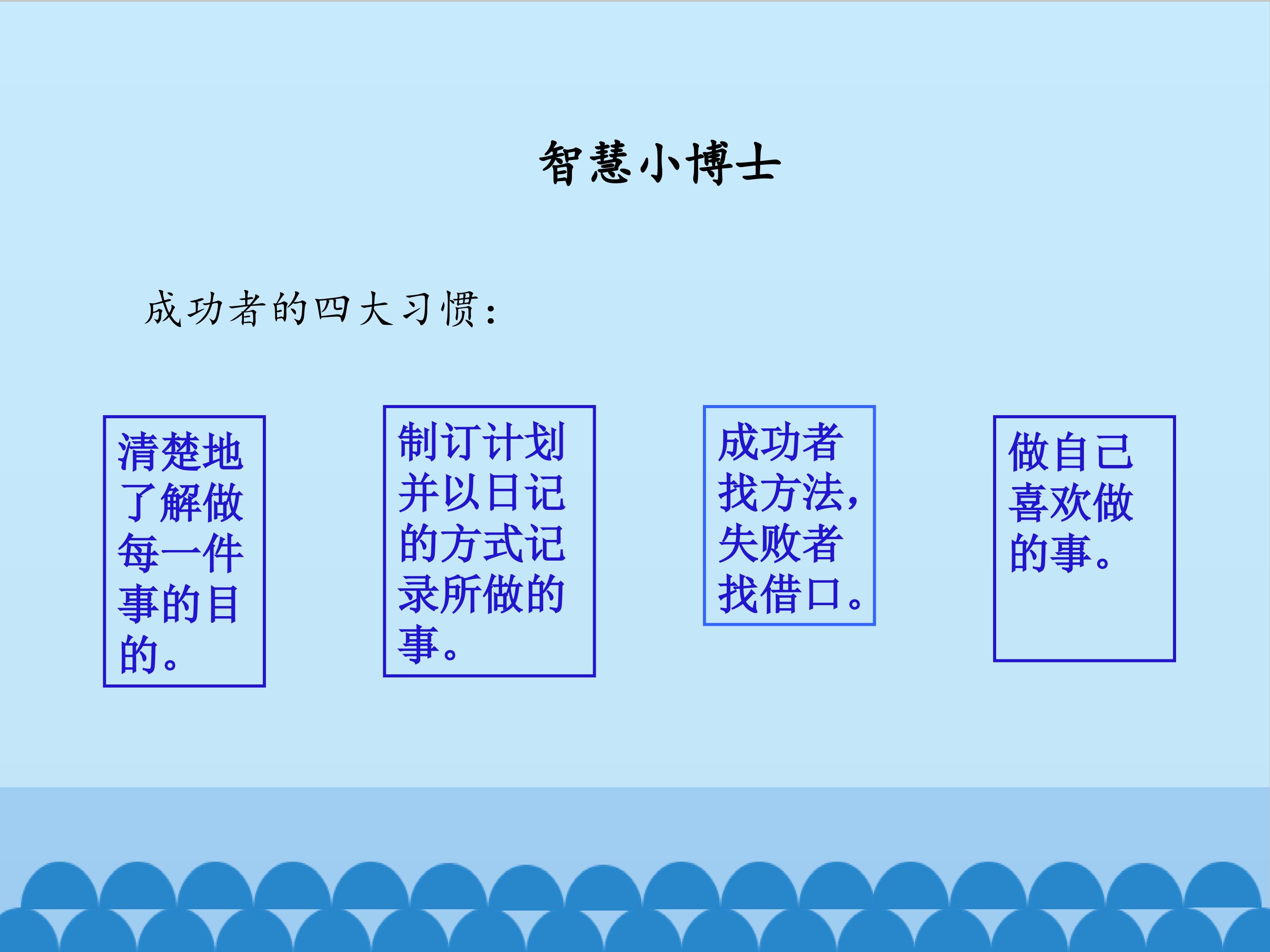 智慧小博士

成功者的四大习惯：

清楚地了解做每一件事的目的。

制订计划并以日记的方式记录所做的事。

成功者找方法，失败者找借口。

做自己喜欢做的事。